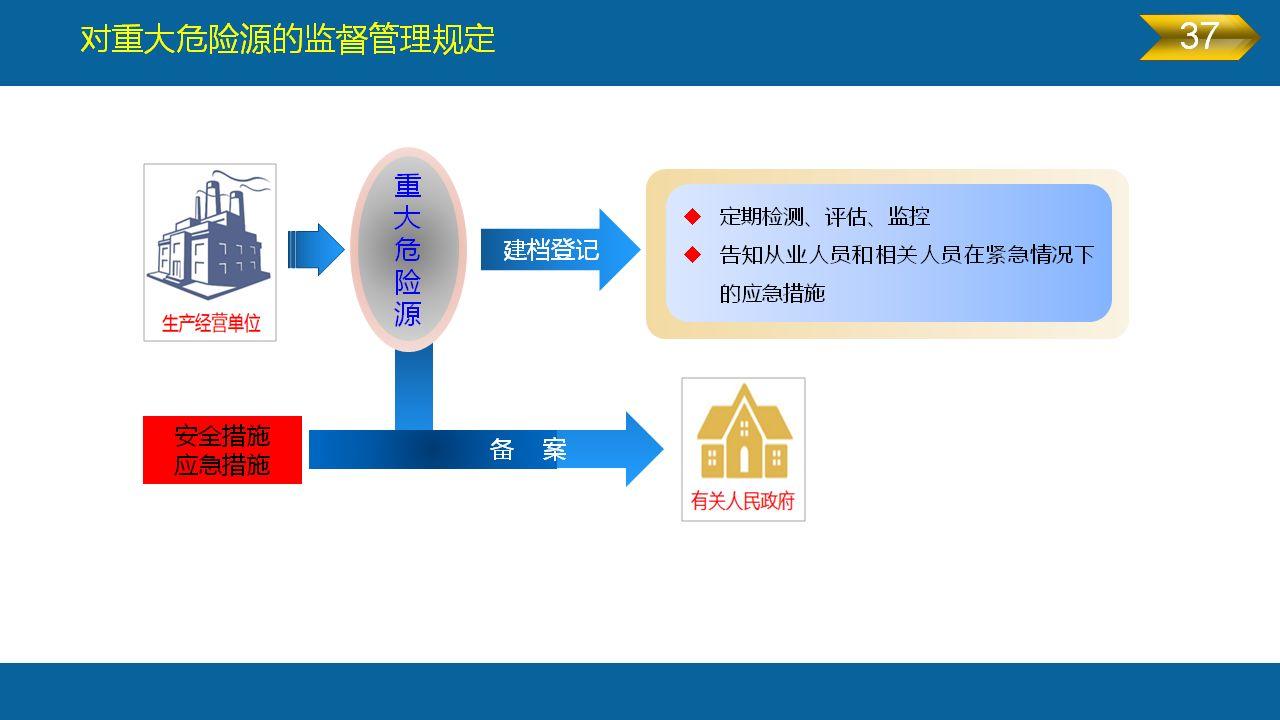 对重大危险源的监督管理规定

37

生产经营单位

重大危险源

建档登记

◆ 定期检测、评估、监控
◆ 告知从业人员和相关人员在紧急情况下的应急措施

安全措施
应急措施

备 案

有关人民政府